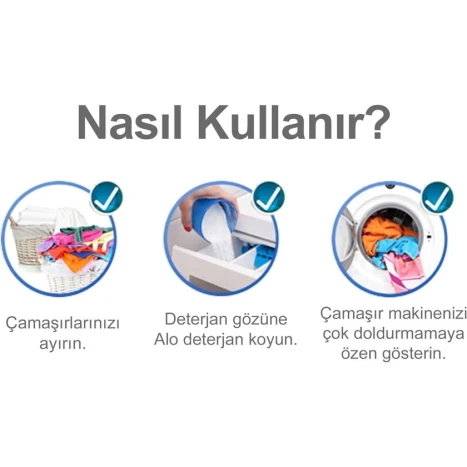 Nasıl Kullanır?

Çamaşırlarınızı ayırın.

Deterjan gözüne Alo deterjan koyun.

Çamaşır makinenizi çok doldurmamaya özen gösterin.